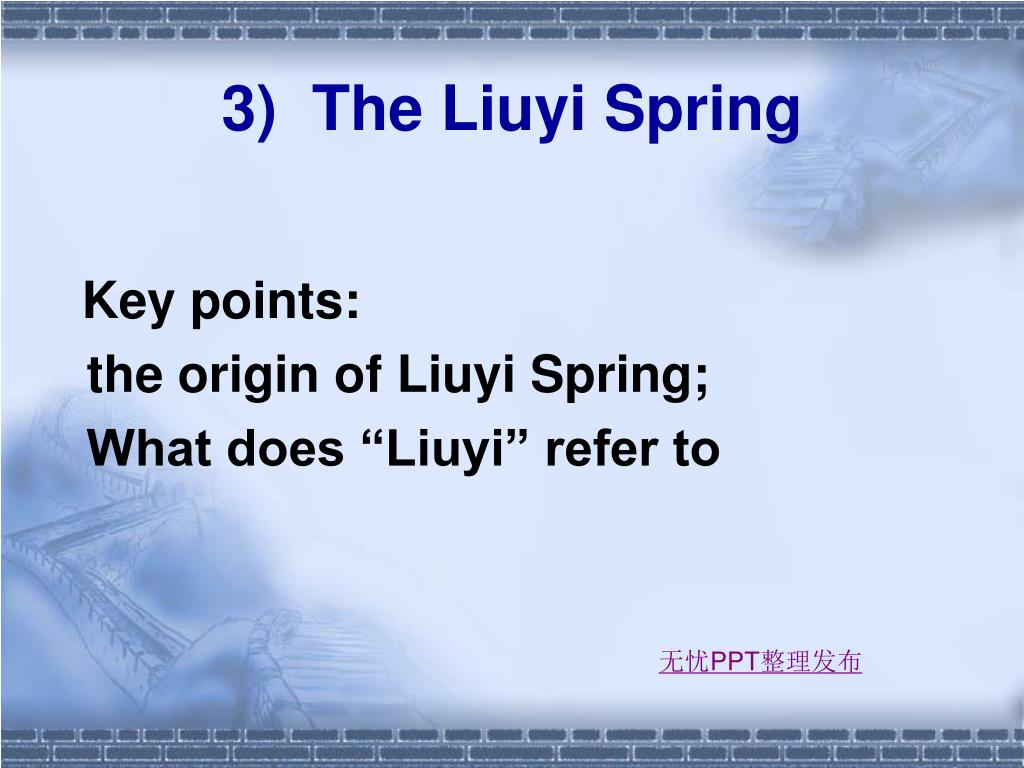 3) The Liuyi Spring

Key points:
the origin of Liuyi Spring;
What does “Liuyi” refer to

无忧PPT整理发布